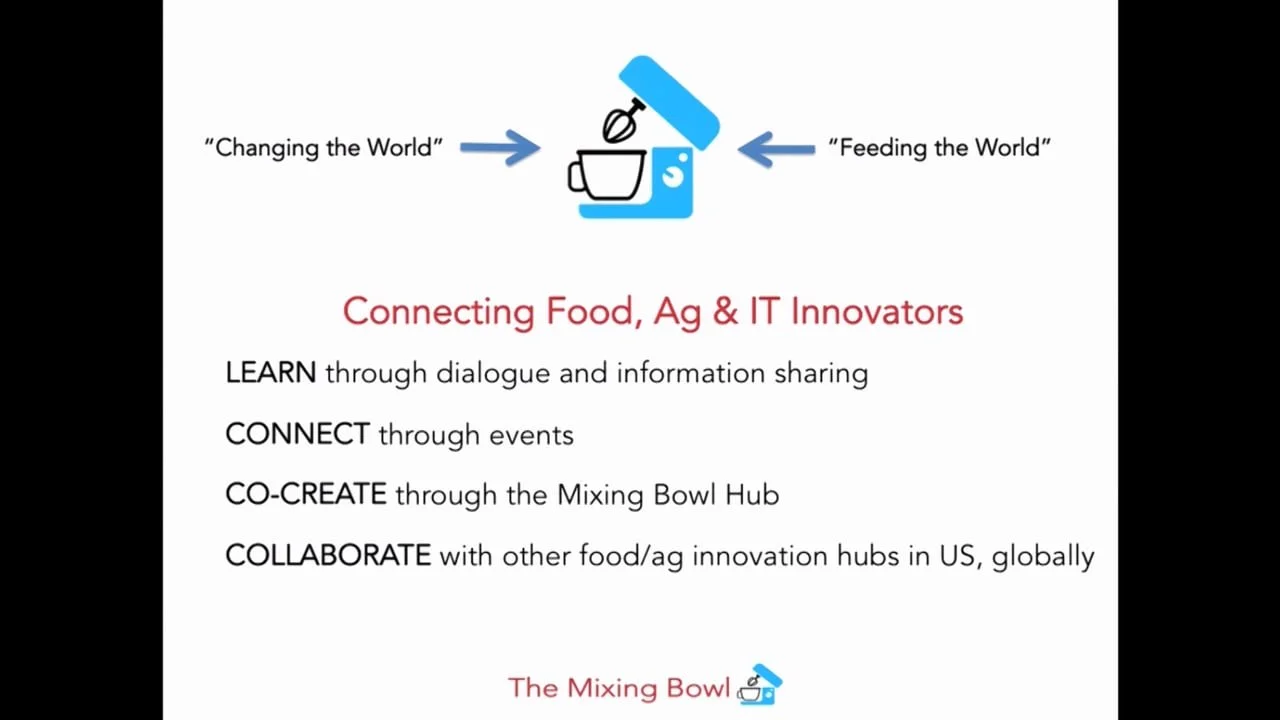 "Changing the World"

"Feeding the World"

Connecting Food, Ag & IT Innovators

LEARN through dialogue and information sharing

CONNECT through events

CO-CREATE through the Mixing Bowl Hub

COLLABORATE with other food/ag innovation hubs in US, globally

The Mixing Bowl